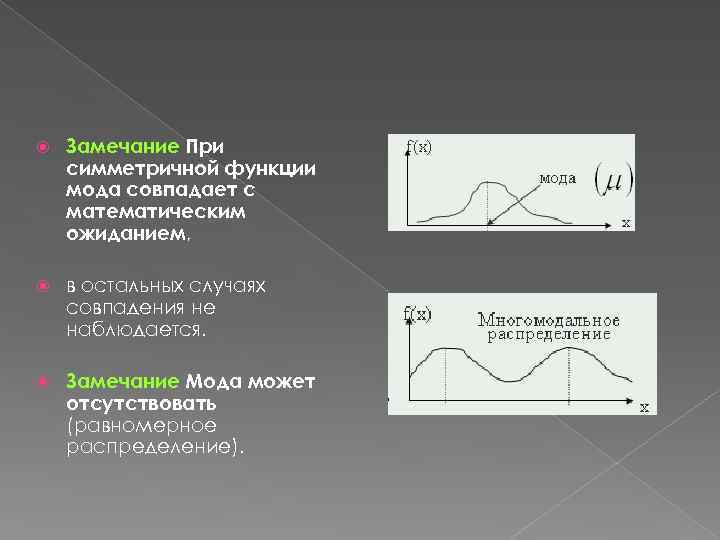 Замечание При симметричной функции мода совпадает с математическим ожиданием,

в остальных случаях совпадения не наблюдается.

Замечание Мода может отсутствовать (равномерное распределение).

f(x)
мода
$(\mu)$
x

f(x)
Многомодальное распределение
x